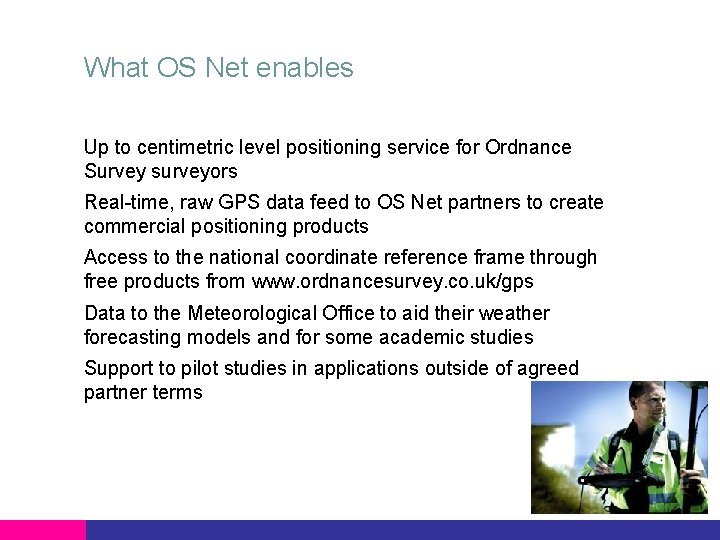 What OS Net enables

Up to centimetric level positioning service for Ordnance Survey surveyors

Real-time, raw GPS data feed to OS Net partners to create commercial positioning products

Access to the national coordinate reference frame through free products from www.ordnancesurvey.co.uk/gps

Data to the Meteorological Office to aid their weather forecasting models and for some academic studies

Support to pilot studies in applications outside of agreed partner terms